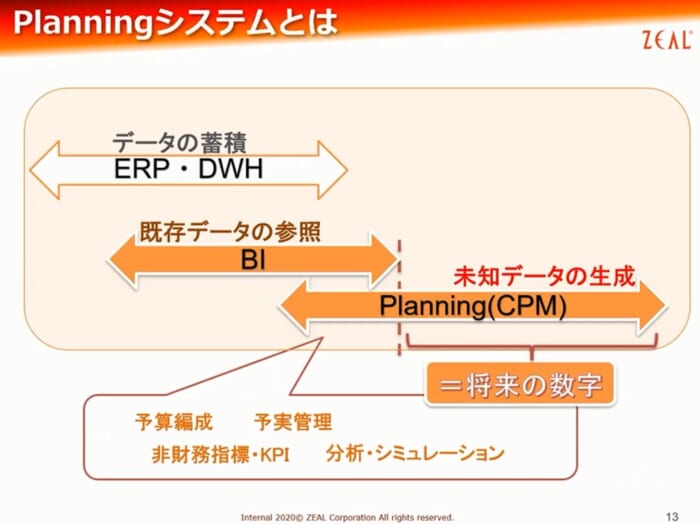 Planningシステムとは

ZEAL

データの蓄積
ERP・DWH

既存データの参照
BI

未知データの生成
Planning(CPM)

＝将来の数字

予算編成　予実管理
非財務指標・KPI　分析・シミュレーション

Internal 2020© ZEAL Corporation All rights reserved.

13